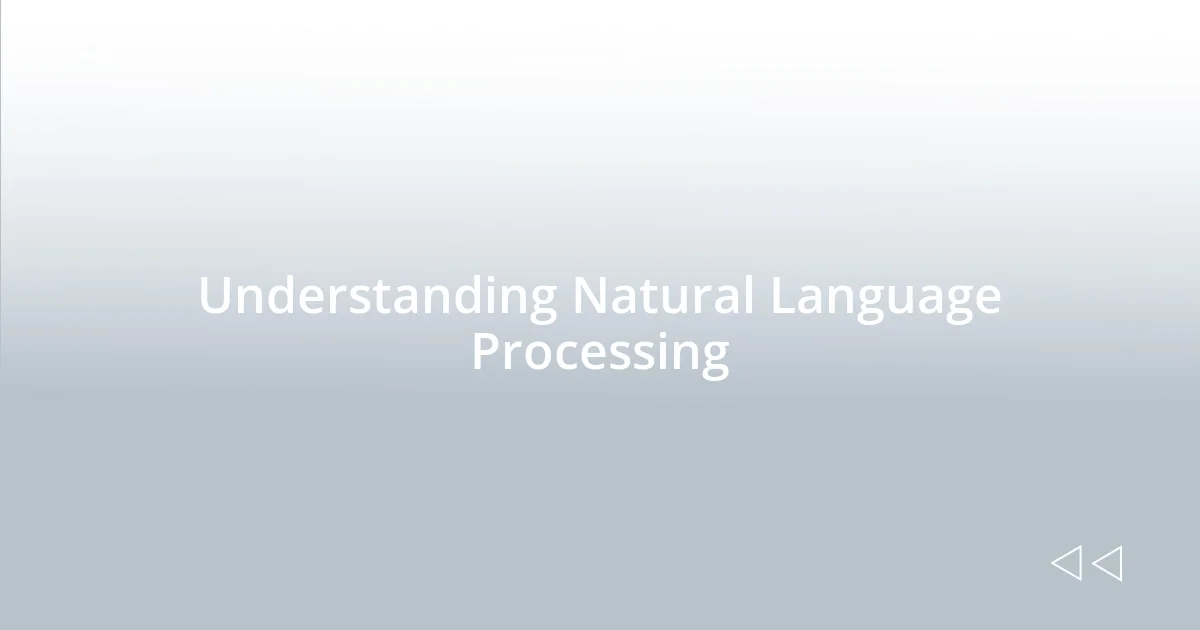 Understanding Natural Language Processing